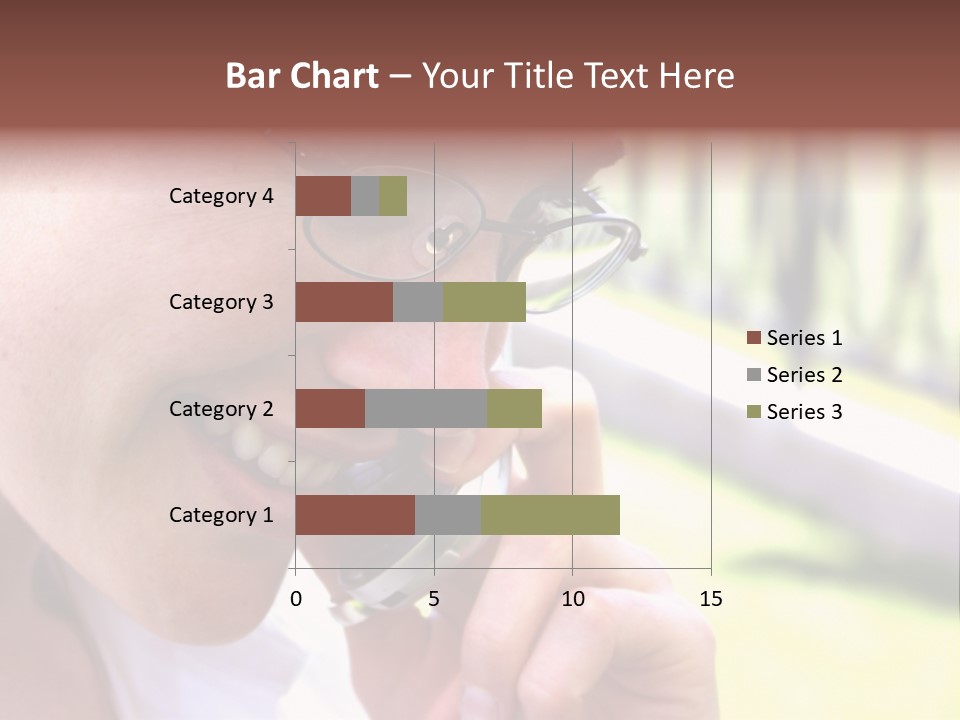 Bar Chart – Your Title Text Here

Category 4
Category 3
Category 2
Category 1

0
5
10
15

Series 1
Series 2
Series 3